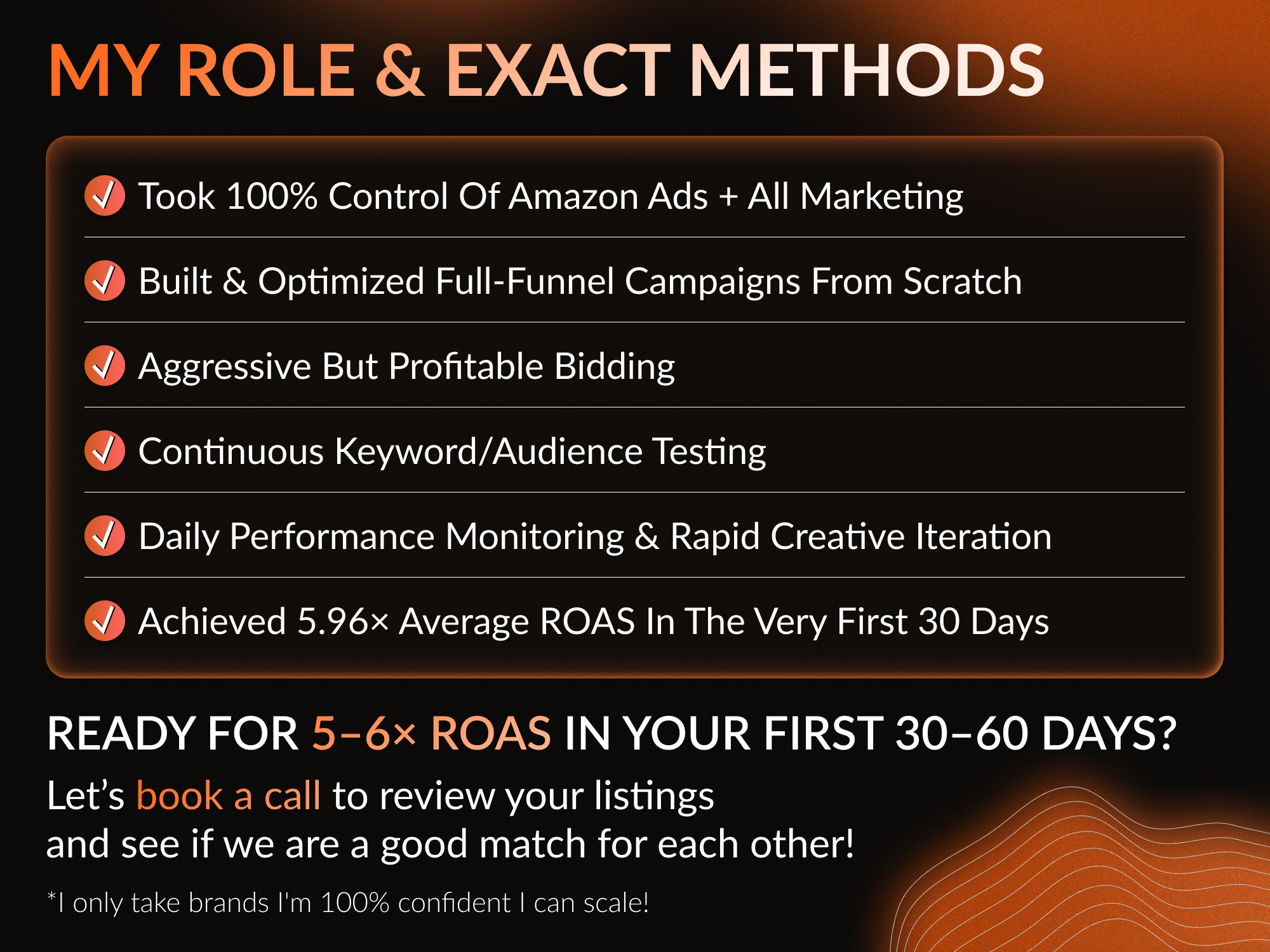 MY ROLE & EXACT METHODS

Took 100% Control Of Amazon Ads + All Marketing

Built & Optimized Full-Funnel Campaigns From Scratch

Aggressive But Profitable Bidding

Continuous Keyword/Audience Testing

Daily Performance Monitoring & Rapid Creative Iteration

Achieved 5.96× Average ROAS In The Very First 30 Days

READY FOR 5–6× ROAS IN YOUR FIRST 30–60 DAYS?

Let’s book a call to review your listings and see if we are a good match for each other!

*I only take brands I'm 100% confident I can scale!